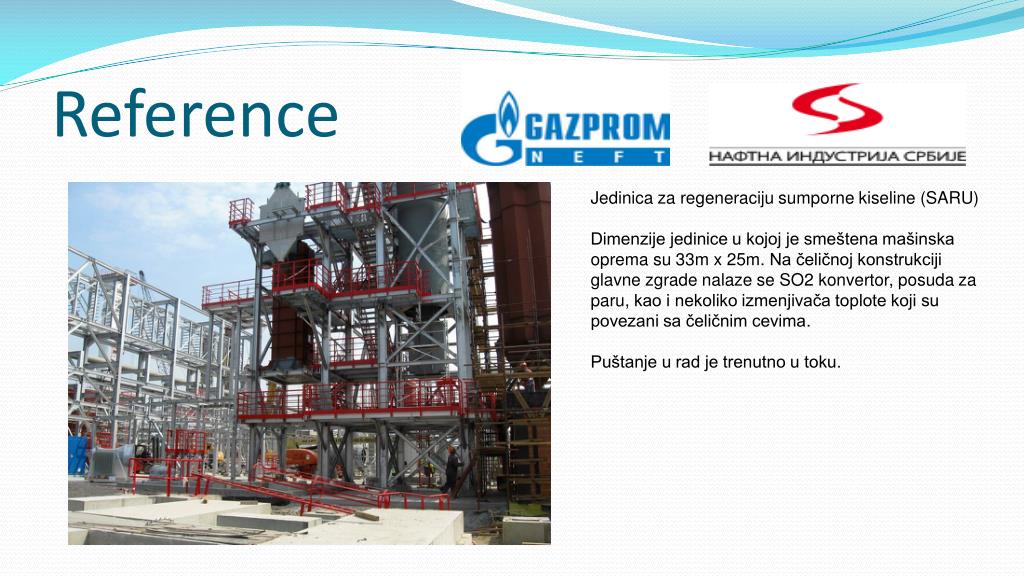 Reference

GAZPROM
NEFT

НАФТНА ИНДУСТРИЈА СРБИЈЕ

Jedinica za regeneraciju sumporne kiseline (SARU)

Dimenzije jedinice u kojoj je smeštena mašinska oprema su 33m x 25m. Na čeličnoj konstrukciji glavne zgrade nalaze se SO2 konvertor, posuda za paru, kao i nekoliko izmenjivača toplote koji su povezani sa čeličnim cevima.

Puštanje u rad je trenutno u toku.